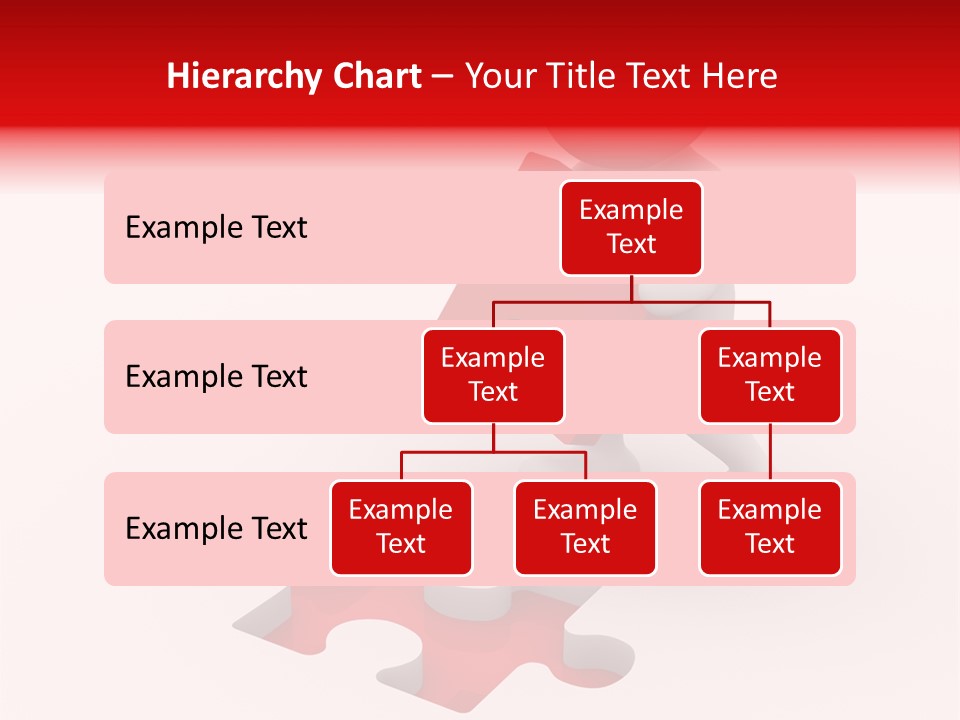 Hierarchy Chart – Your Title Text Here

Example Text

Example Text

Example Text

Example Text

Example Text

Example Text

Example Text

Example Text

Example Text